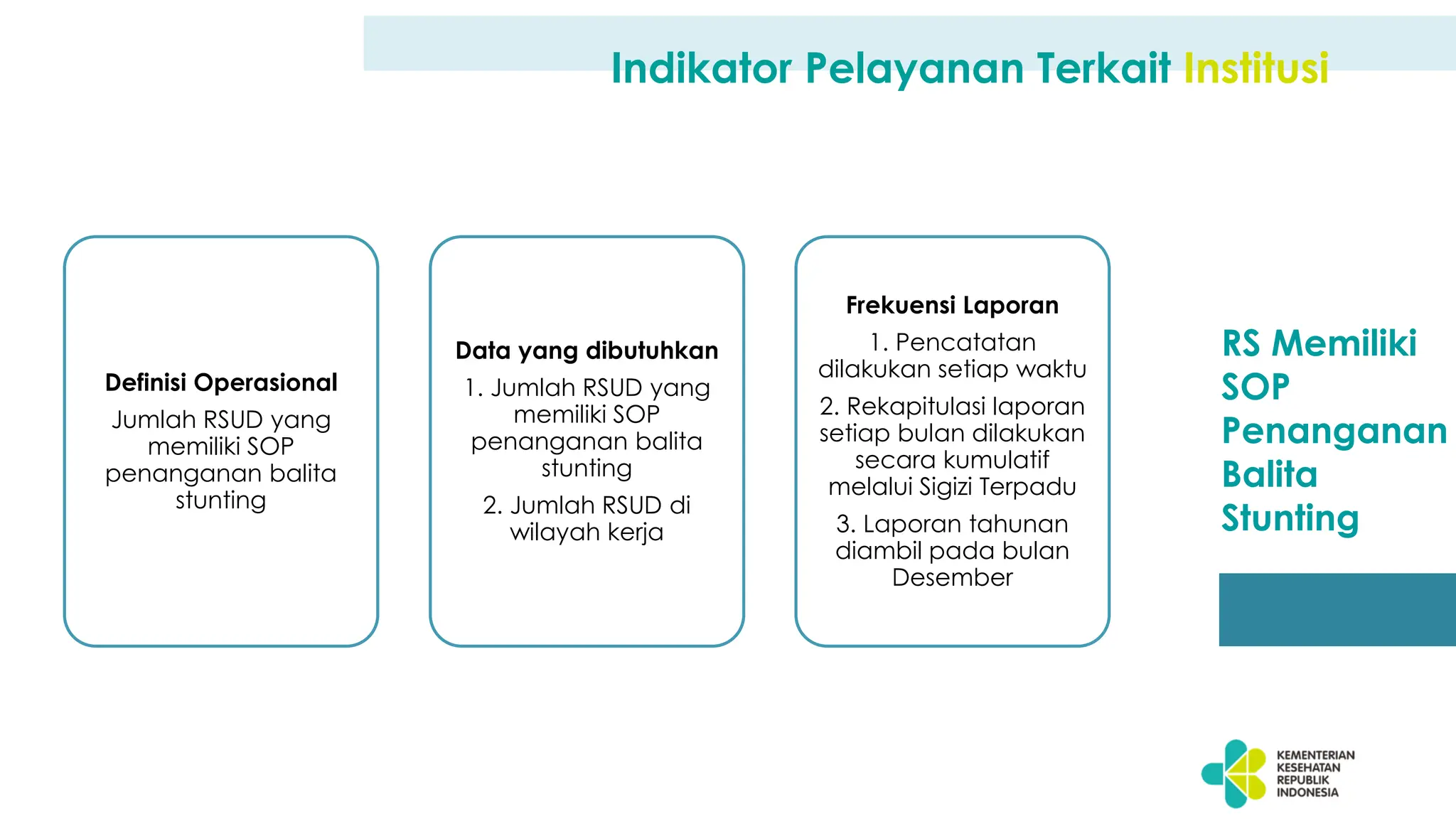 Indikator Pelayanan Terkait Institusi

Definisi Operasional
Jumlah RSUD yang memiliki SOP penanganan balita stunting

Data yang dibutuhkan
1. Jumlah RSUD yang memiliki SOP penanganan balita stunting
2. Jumlah RSUD di wilayah kerja

Frekuensi Laporan
1. Pencatatan dilakukan setiap waktu
2. Rekapitulasi laporan setiap bulan dilakukan secara kumulatif melalui Sigizi Terpadu
3. Laporan tahunan diambil pada bulan Desember

RS Memiliki SOP Penanganan Balita Stunting

KEMENTERIAN KESEHATAN REPUBLIK INDONESIA